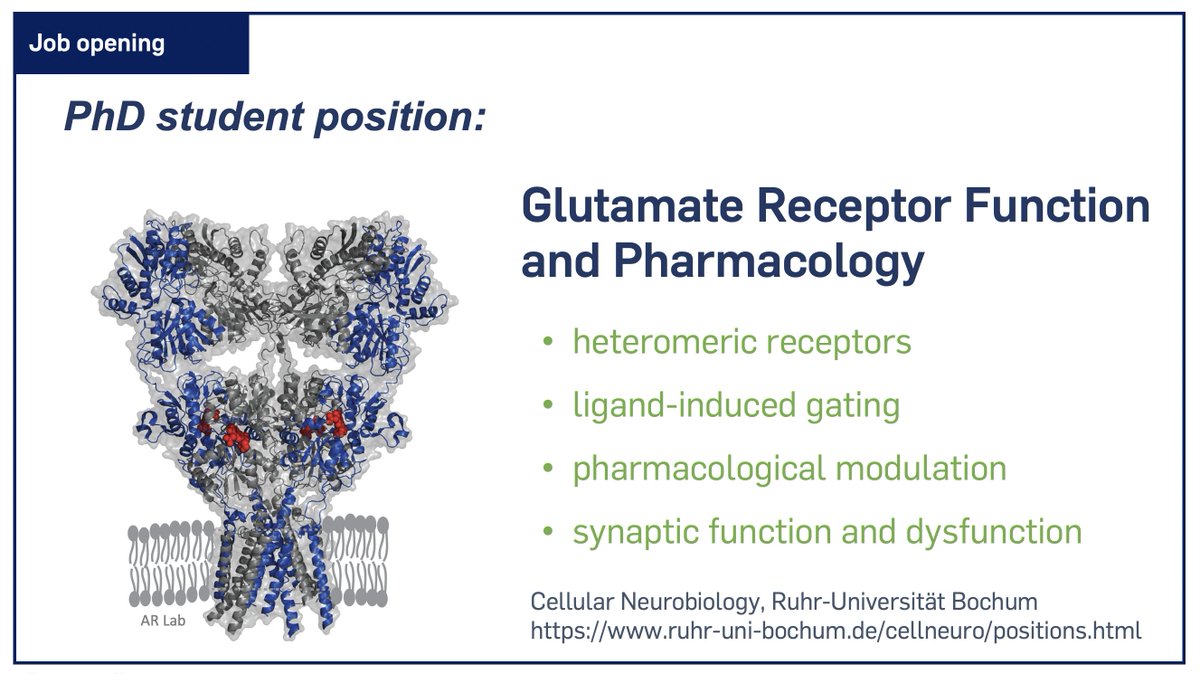 Job opening

PhD student position:

Glutamate Receptor Function and Pharmacology

• heteromeric receptors
• ligand-induced gating
• pharmacological modulation
• synaptic function and dysfunction

AR Lab

Cellular Neurobiology, Ruhr-Universität Bochum
https://www.ruhr-uni-bochum.de/cellneuro/positions.html